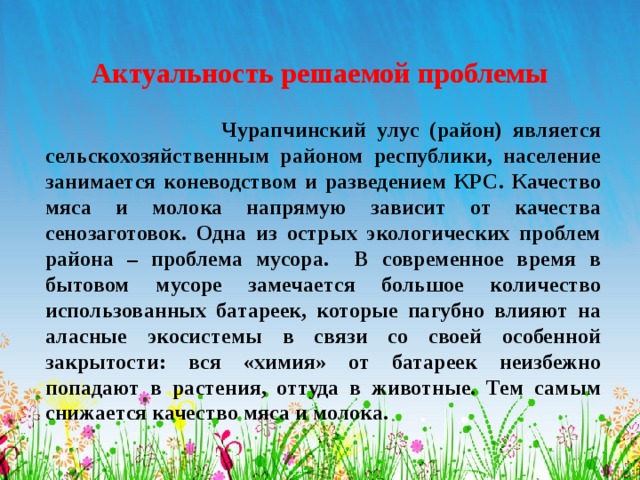 Актуальность решаемой проблемы

Чурапчинский улус (район) является сельскохозяйственным районом республики, население занимается коневодством и разведением КРС. Качество мяса и молока напрямую зависит от качества сенозаготовок. Одна из острых экологических проблем района – проблема мусора. В современное время в бытовом мусоре замечается большое количество использованных батареек, которые пагубно влияют на аласные экосистемы в связи со своей особенной закрытости: вся «химия» от батареек неизбежно попадают в растения, оттуда в животные. Тем самым снижается качество мяса и молока.